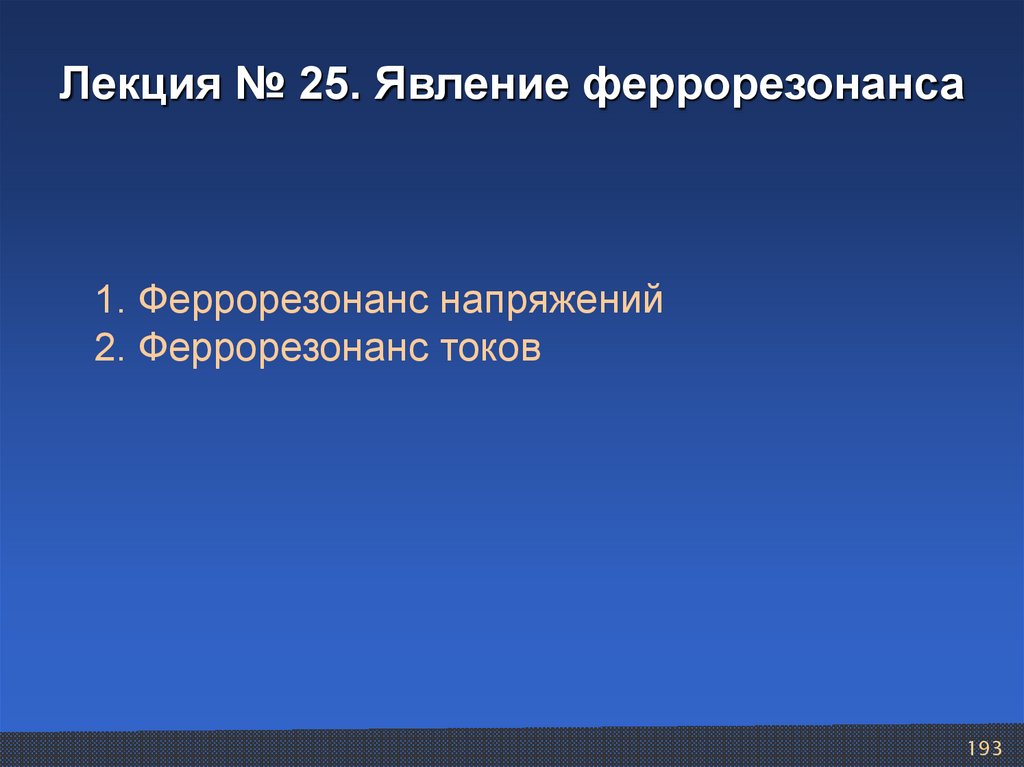 Лекция № 25. Явление феррорезонанса

1. Феррорезонанс напряжений
2. Феррорезонанс токов

193